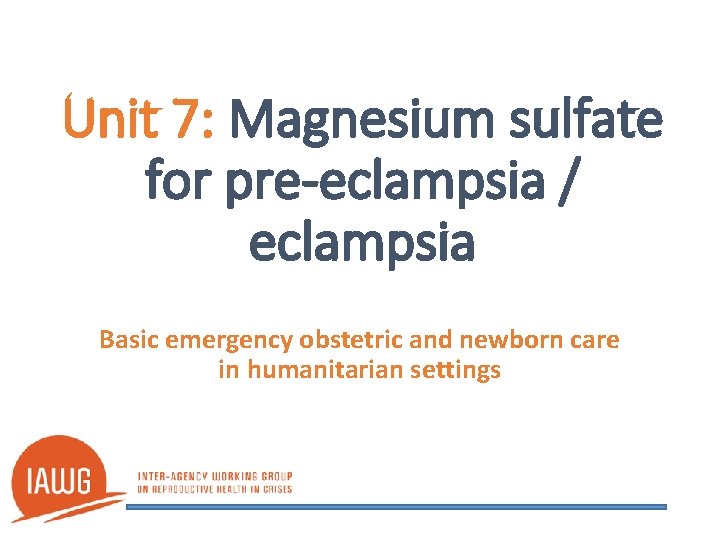 Unit 7: Magnesium sulfate for pre-eclampsia / eclampsia

Basic emergency obstetric and newborn care in humanitarian settings

IAWG

INTER-AGENCY WORKING GROUP ON REPRODUCTIVE HEALTH IN CRISES